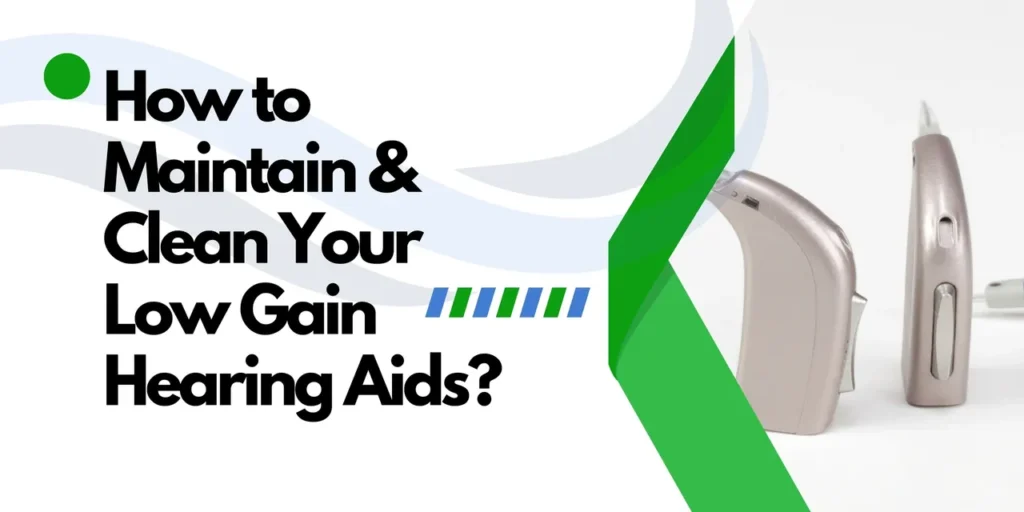 How to Maintain & Clean Your Low Gain Hearing Aids?